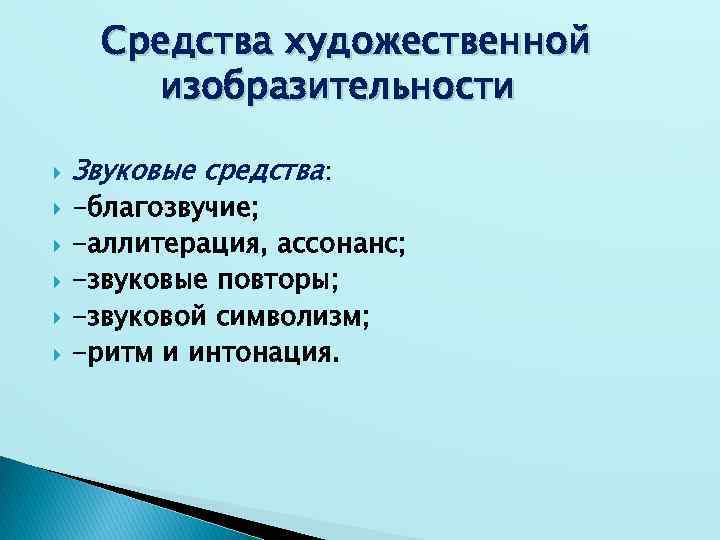 Средства художественной изобразительности

Звуковые средства:
-благозвучие;
-аллитерация, ассонанс;
-звуковые повторы;
-звуковой символизм;
-ритм и интонация.